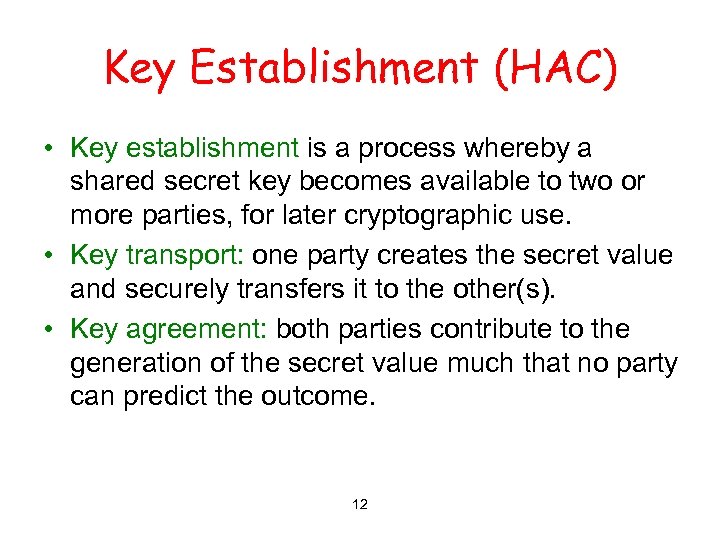 Key Establishment (HAC)

• Key establishment is a process whereby a shared secret key becomes available to two or more parties, for later cryptographic use.

• Key transport: one party creates the secret value and securely transfers it to the other(s).

• Key agreement: both parties contribute to the generation of the secret value much that no party can predict the outcome.

12